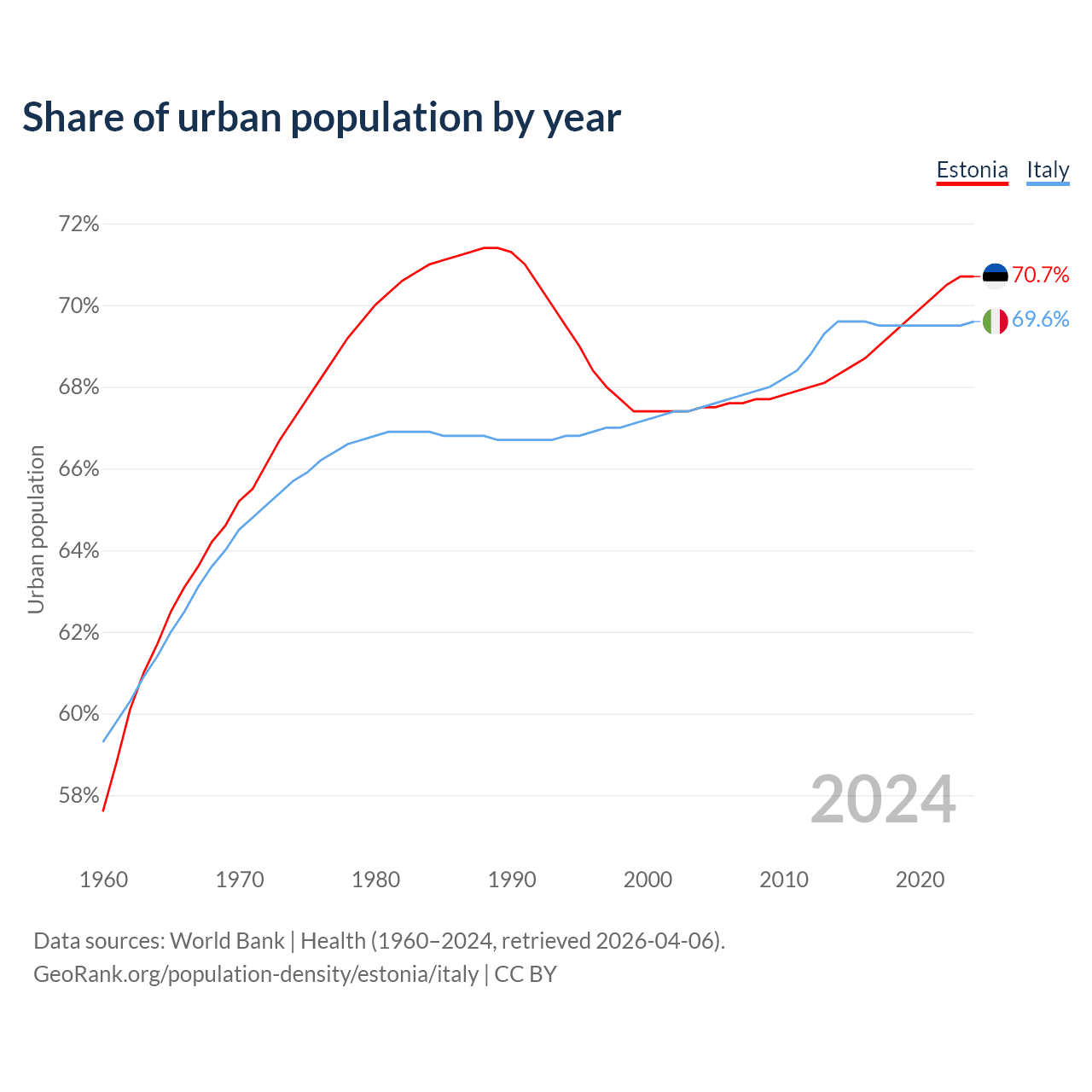 Share of urban population by year

Estonia Italy

72%
70%
68%
66%
64%
62%
60%
58%

Urban population

70.7%
69.6%

2024

1960 1970 1980 1990 2000 2010 2020

Data sources: World Bank | Health (1960–2024, retrieved 2026-04-06).
GeoRank.org/population-density/estonia/italy | CC BY